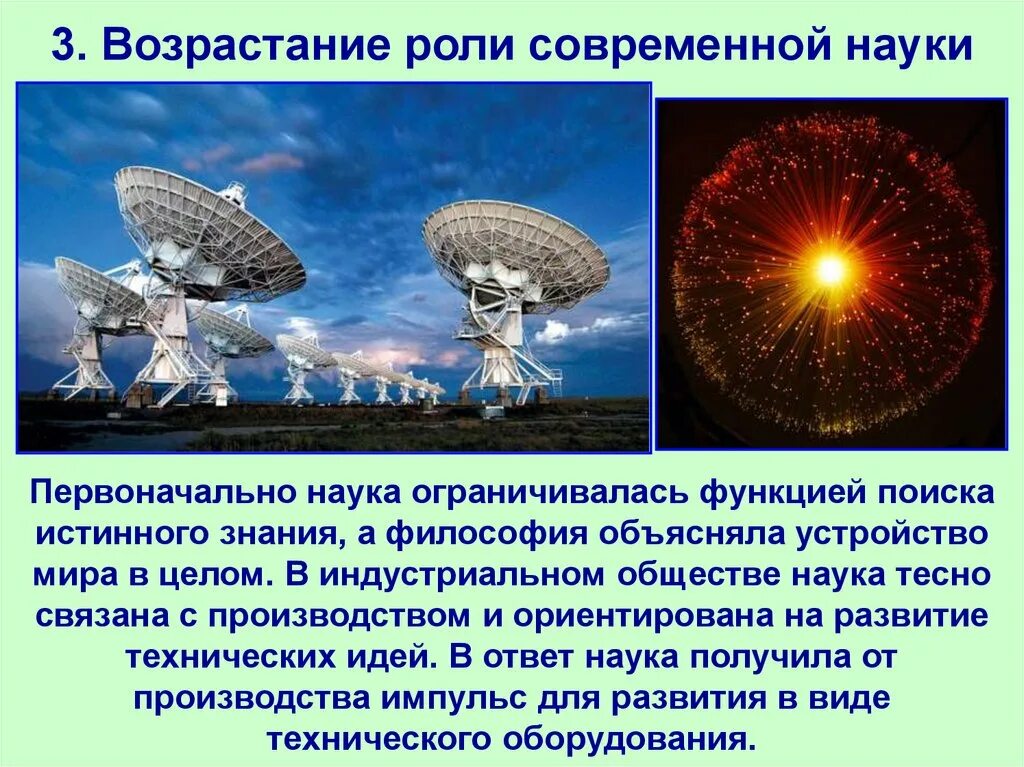 3. Возрастание роли современной науки

Первоначально наука ограничивалась функцией поиска истинного знания, а философия объясняла устройство мира в целом. В индустриальном обществе наука тесно связана с производством и ориентирована на развитие технических идей. В ответ наука получила от производства импульс для развития в виде технического оборудования.